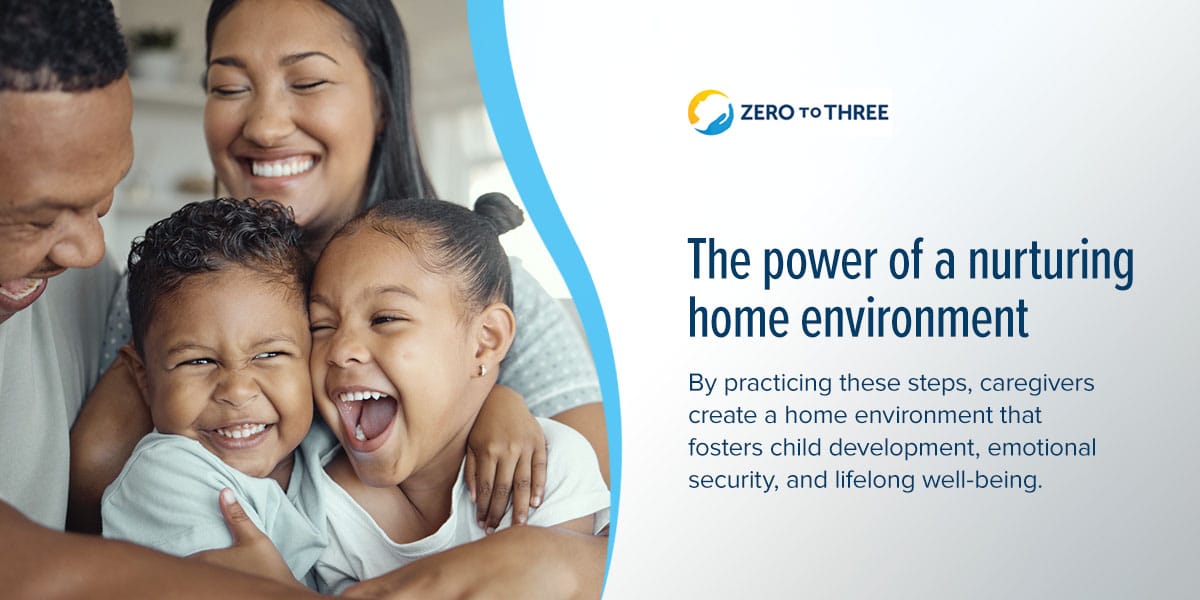 ZERO TO THREE

The power of a nurturing home environment

By practicing these steps, caregivers create a home environment that fosters child development, emotional security, and lifelong well-being.